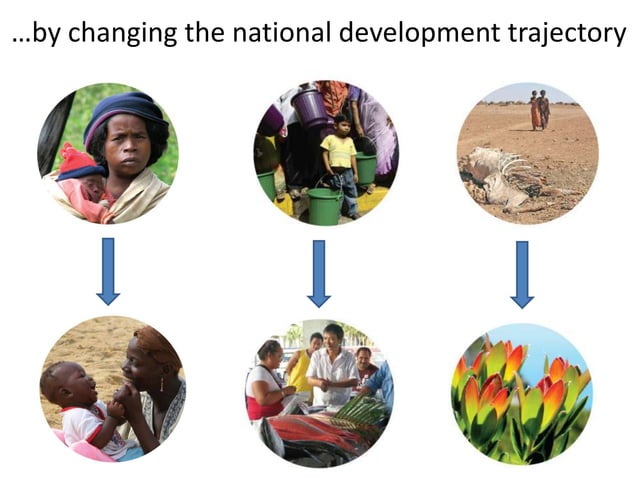 …by changing the national development trajectory